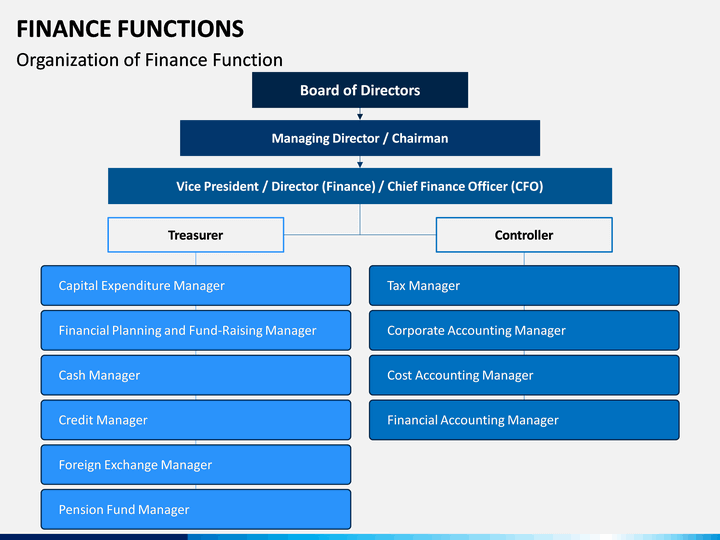 FINANCE FUNCTIONS
Organization of Finance Function

Board of Directors

Managing Director / Chairman

Vice President / Director (Finance) / Chief Finance Officer (CFO)

Treasurer

Capital Expenditure Manager

Financial Planning and Fund-Raising Manager

Cash Manager

Credit Manager

Foreign Exchange Manager

Pension Fund Manager

Controller

Tax Manager

Corporate Accounting Manager

Cost Accounting Manager

Financial Accounting Manager